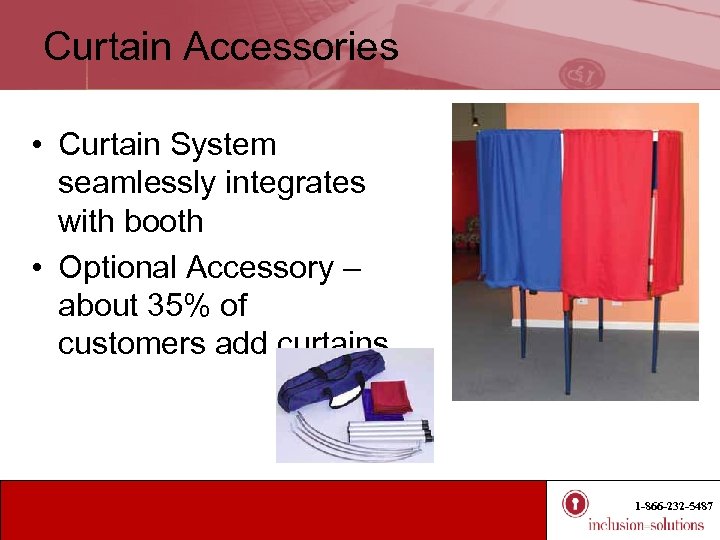 Curtain Accessories

• Curtain System seamlessly integrates with booth

• Optional Accessory – about 35% of customers add curtains

1-866-232-5487
inclusion-solutions